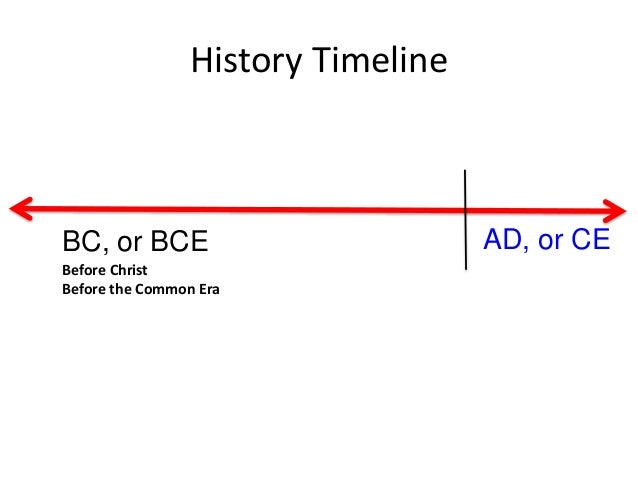 History Timeline

BC, or BCE
Before Christ
Before the Common Era

AD, or CE